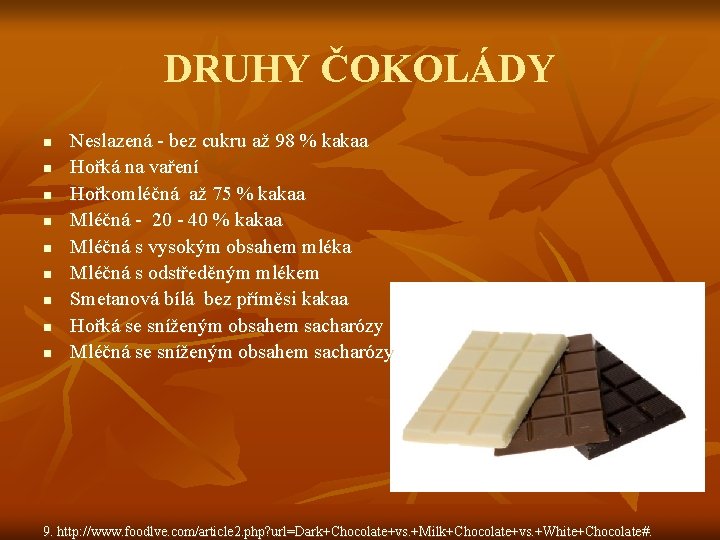 DRUHY ČOKOLÁDY

- Neslazená - bez cukru až 98 % kakaa
- Hořká na vaření
- Hořkomléčná až 75 % kakaa
- Mléčná - 20 - 40 % kakaa
- Mléčná s vysokým obsahem mléka
- Mléčná s odstředěným mlékem
- Smetanová bílá bez příměsi kakaa
- Hořká se sníženým obsahem sacharózy
- Mléčná se sníženým obsahem sacharózy

9. http://www.foodlve.com/article2.php?url=Dark+Chocolate+vs.+Milk+Chocolate+vs.+White+Chocolate#.